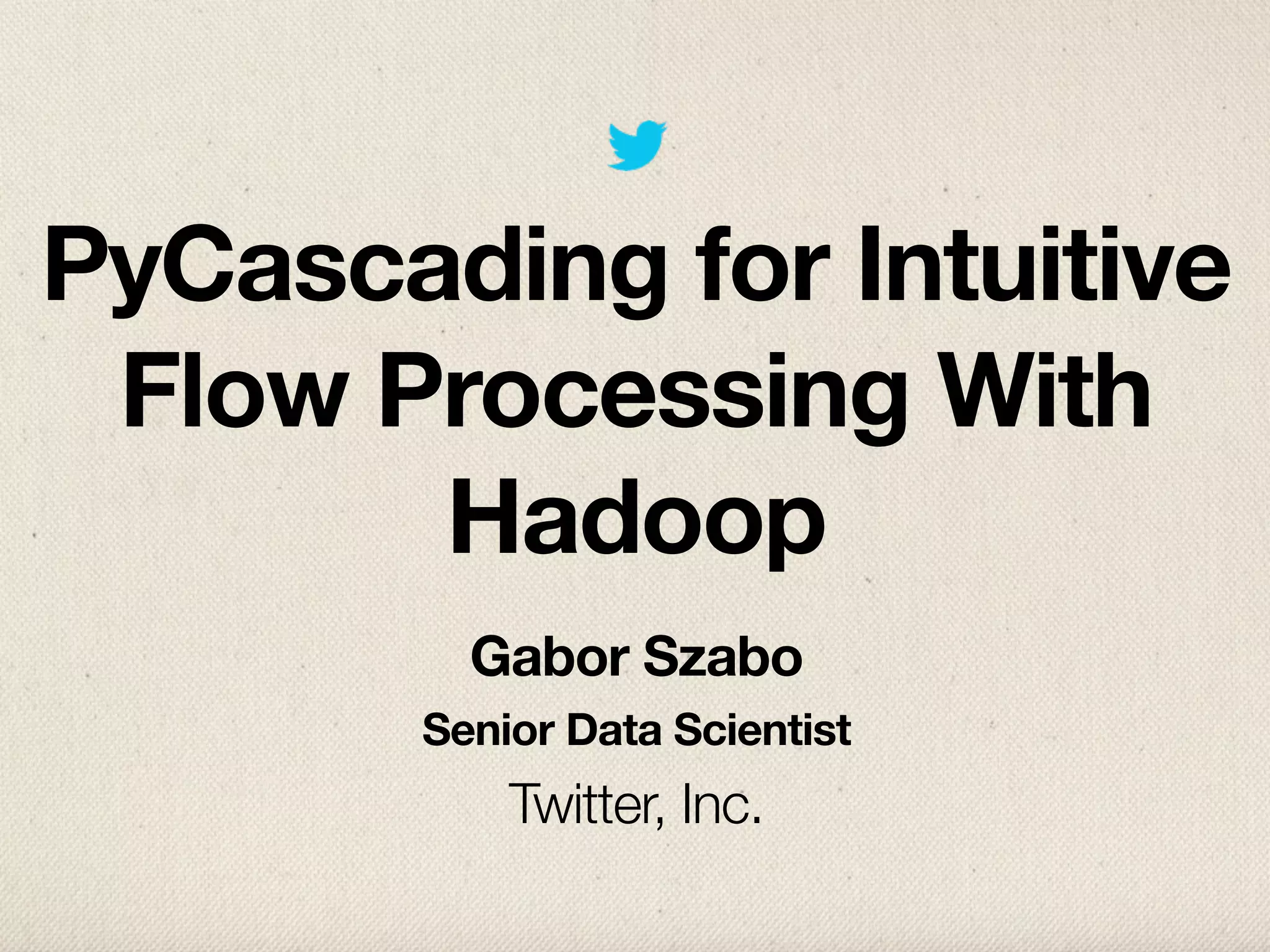 PyCascading for Intuitive Flow Processing With Hadoop

Gabor Szabo

Senior Data Scientist

Twitter, Inc.